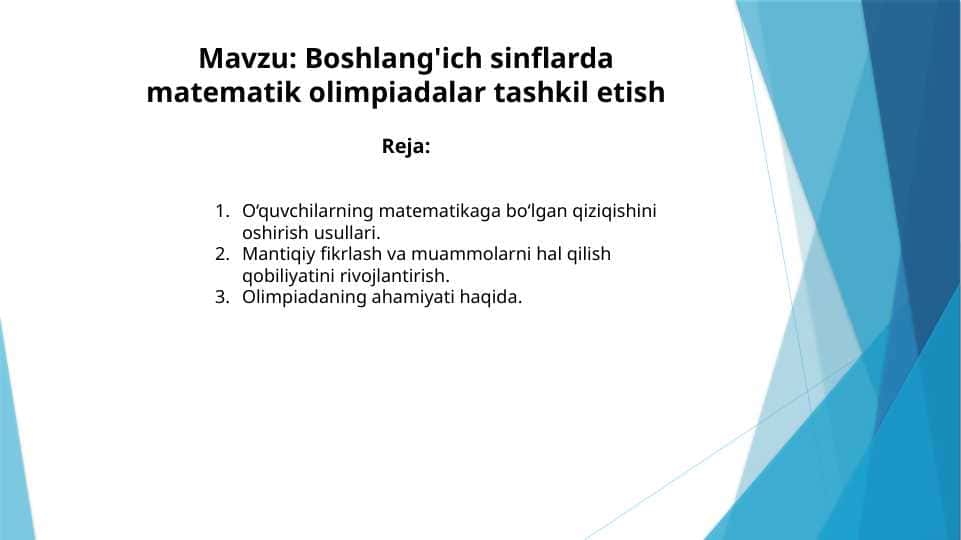 Mavzu: Boshlang'ich sinflarda matematik olimpiadalar tashkil etish

Reja:

1. O‘quvchilarning matematikaga bo‘lgan qiziqishini oshirish usullari.
2. Mantiqiy fikrlash va muammolarni hal qilish qobiliyatini rivojlantirish.
3. Olimpiadaning ahamiyati haqida.